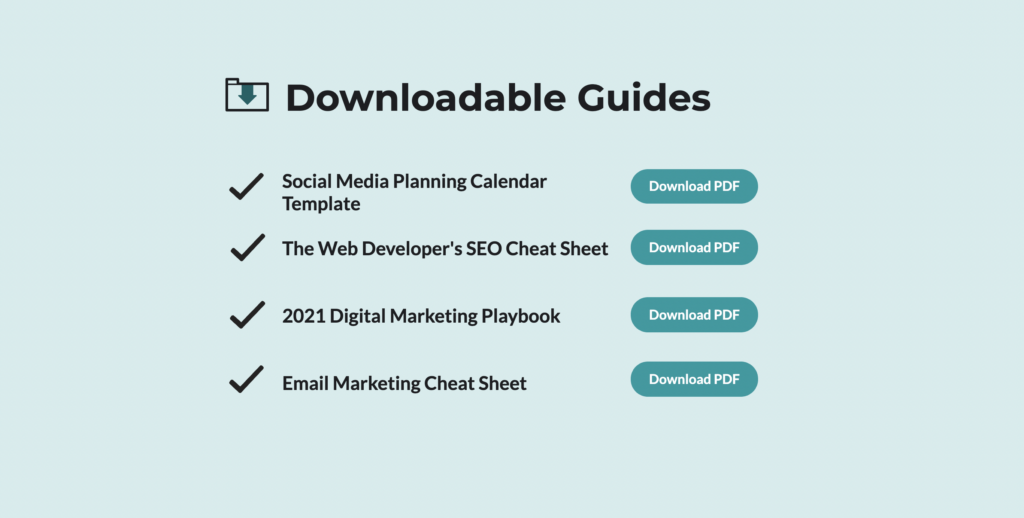 Downloadable Guides

Social Media Planning Calendar Template
Download PDF

The Web Developer's SEO Cheat Sheet
Download PDF

2021 Digital Marketing Playbook
Download PDF

Email Marketing Cheat Sheet
Download PDF